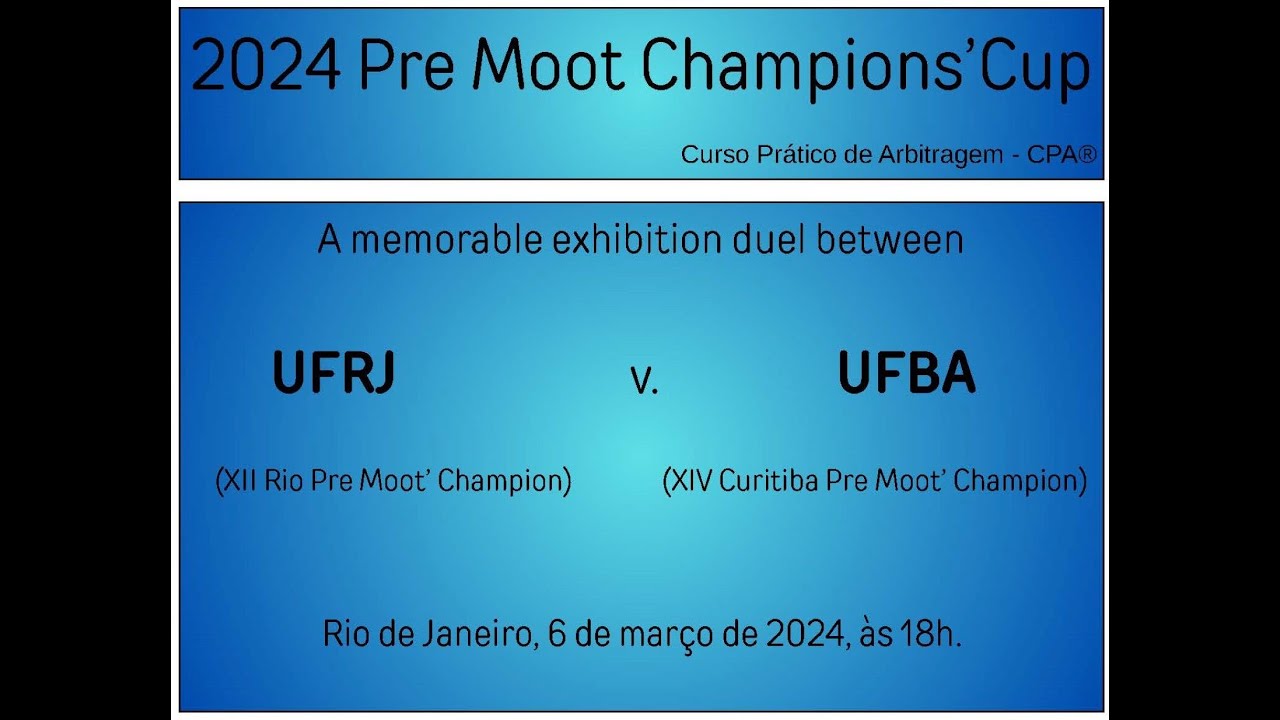 2024 Pre Moot Champions'Cup

Curso Prático de Arbitragem - CPA®

A memorable exhibition duel between

UFRJ

v.

UFBA

(XII Rio Pre Moot' Champion)

(XIV Curitiba Pre Moot' Champion)

Rio de Janeiro, 6 de março de 2024, às 18h.